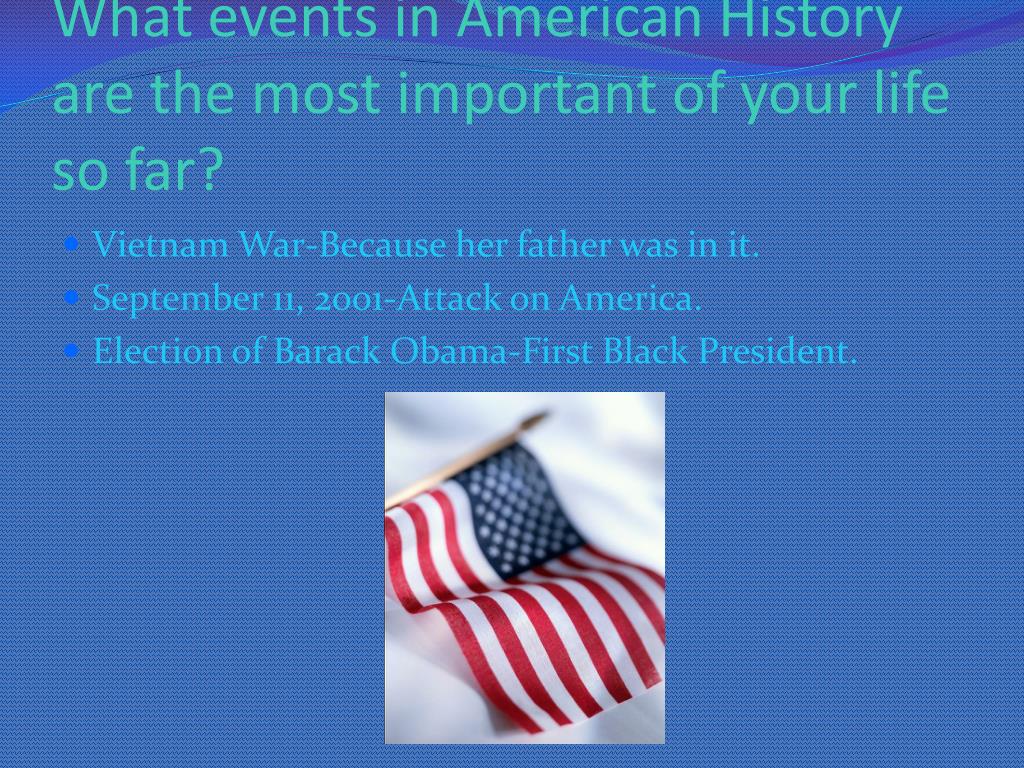 What events in American History are the most important of your life so far?

- Vietnam War-Because her father was in it.
- September 11, 2001-Attack on America.
- Election of Barack Obama-First Black President.